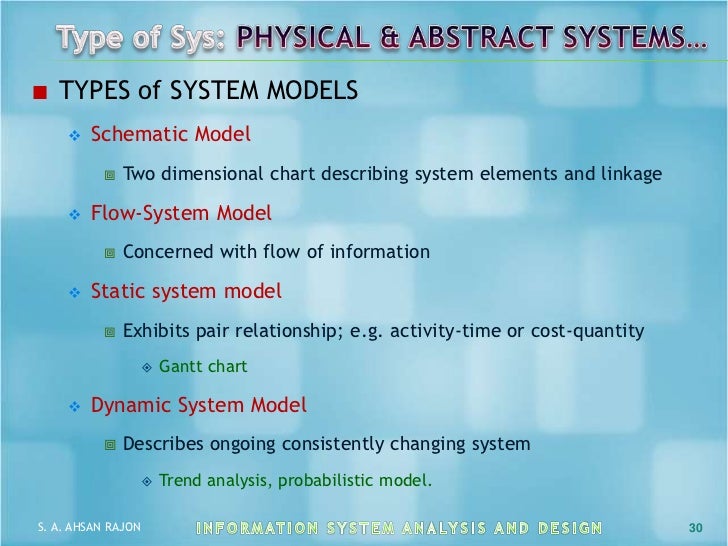 Type of Sys: PHYSICAL & ABSTRACT SYSTEMS…

TYPES of SYSTEM MODELS

Schematic Model

Two dimensional chart describing system elements and linkage

Flow-System Model

Concerned with flow of information

Static system model

Exhibits pair relationship; e.g. activity-time or cost-quantity

Gantt chart

Dynamic System Model

Describes ongoing consistently changing system

Trend analysis, probabilistic model.

S. A. AHSAN RAJON

INFORMATION SYSTEM ANALYSIS AND DESIGN

30